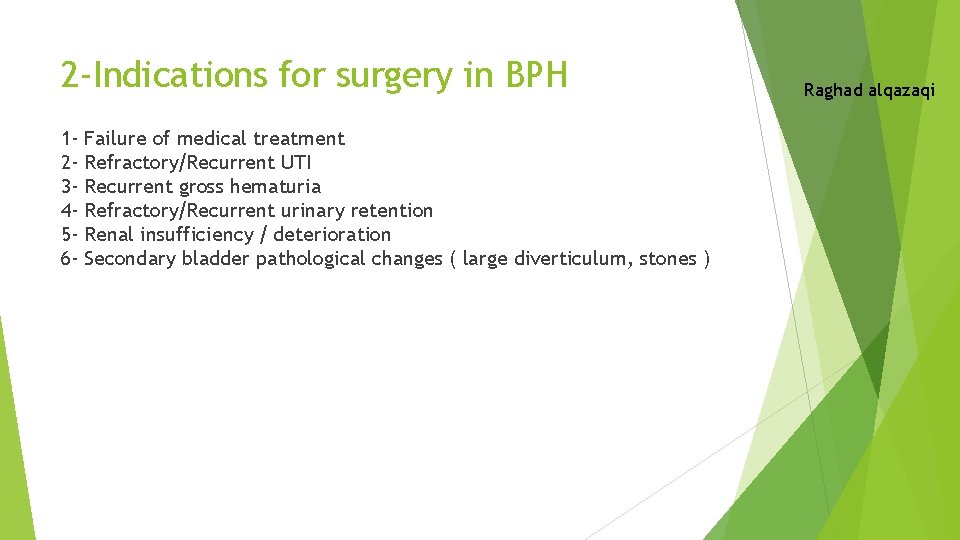 2-Indications for surgery in BPH

Raghad alqazaqi

1- Failure of medical treatment
2- Refractory/Recurrent UTI
3- Recurrent gross hematuria
4- Refractory/Recurrent urinary retention
5- Renal insufficiency / deterioration
6- Secondary bladder pathological changes ( large diverticulum, stones )